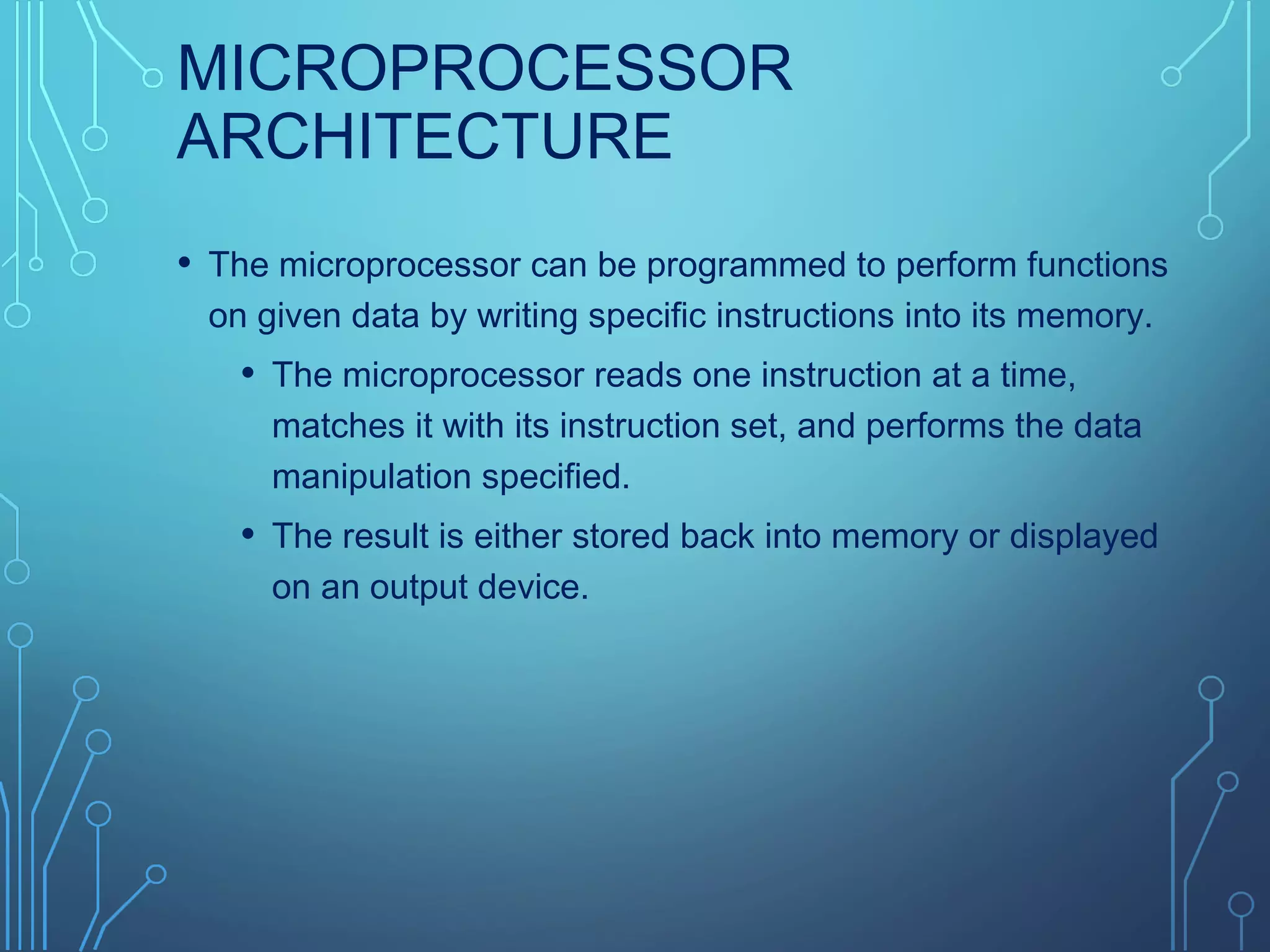 MICROPROCESSOR ARCHITECTURE

• The microprocessor can be programmed to perform functions on given data by writing specific instructions into its memory.

• The microprocessor reads one instruction at a time, matches it with its instruction set, and performs the data manipulation specified.

• The result is either stored back into memory or displayed on an output device.